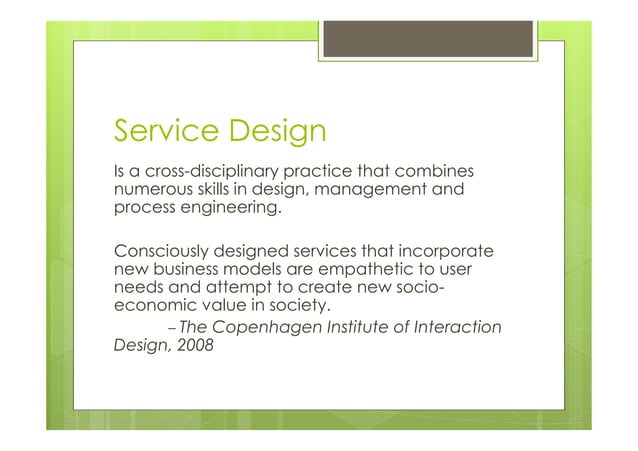 Service Design

Is a cross-disciplinary practice that combines numerous skills in design, management and process engineering.

Consciously designed services that incorporate new business models are empathetic to user needs and attempt to create new socio-economic value in society.

– The Copenhagen Institute of Interaction Design, 2008